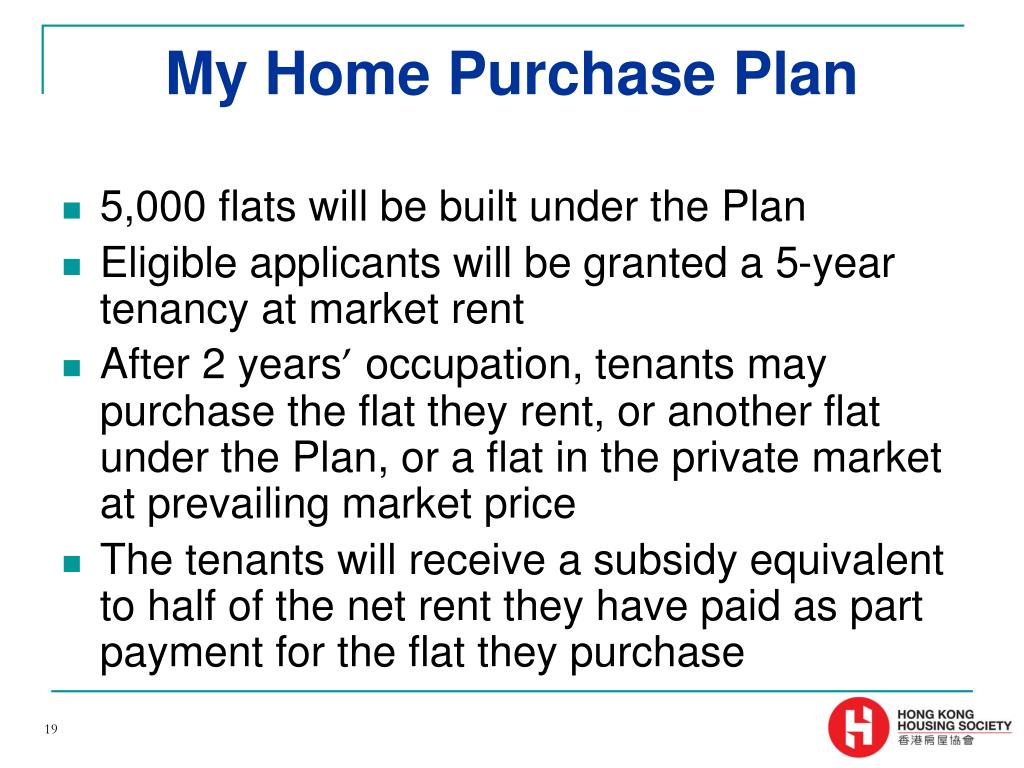 My Home Purchase Plan

- 5,000 flats will be built under the Plan
- Eligible applicants will be granted a 5-year tenancy at market rent
- After 2 years′ occupation, tenants may purchase the flat they rent, or another flat under the Plan, or a flat in the private market at prevailing market price
- The tenants will receive a subsidy equivalent to half of the net rent they have paid as part payment for the flat they purchase

19

HONG KONG
HOUSING SOCIETY
香港房屋協會